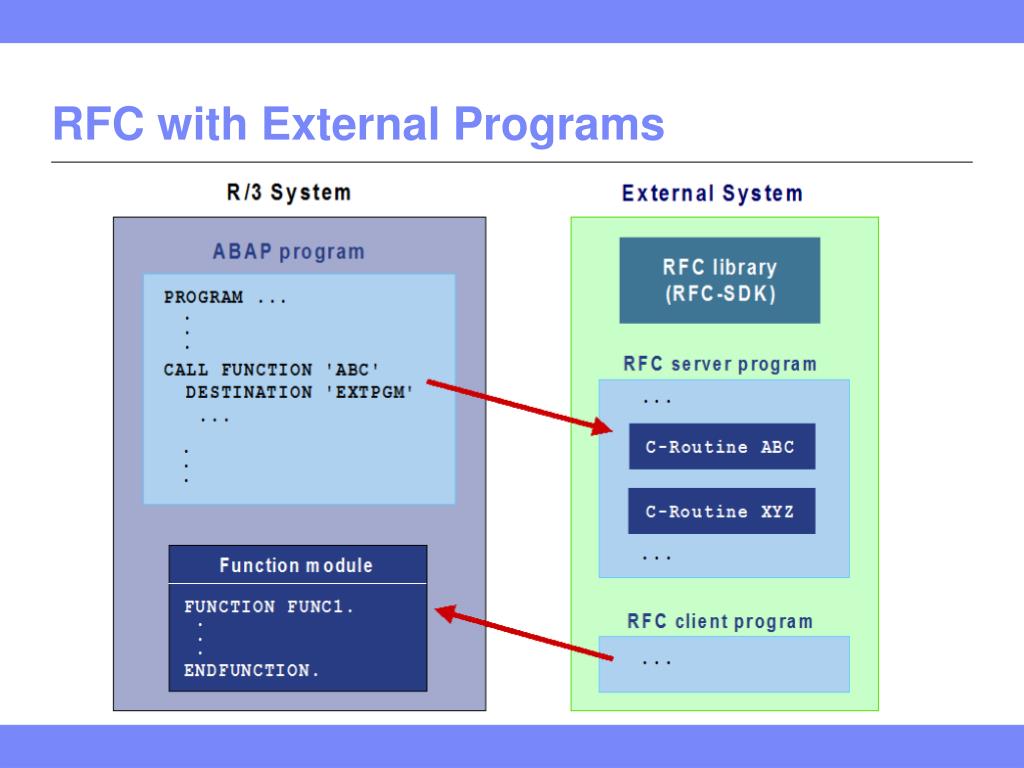 RFC with External Programs

R/3 System

ABAP program

PROGRAM ...
.
.
.
CALL FUNCTION 'ABC'
DESTINATION 'EXTPGM'
...
.
.
.

Function module

FUNCTION FUNC1.
.
.
.
ENDFUNCTION.

External System

RFC library
(RFC-SDK)

RFC server program

...
C-Routine ABC
C-Routine XYZ
...

RFC client program

...